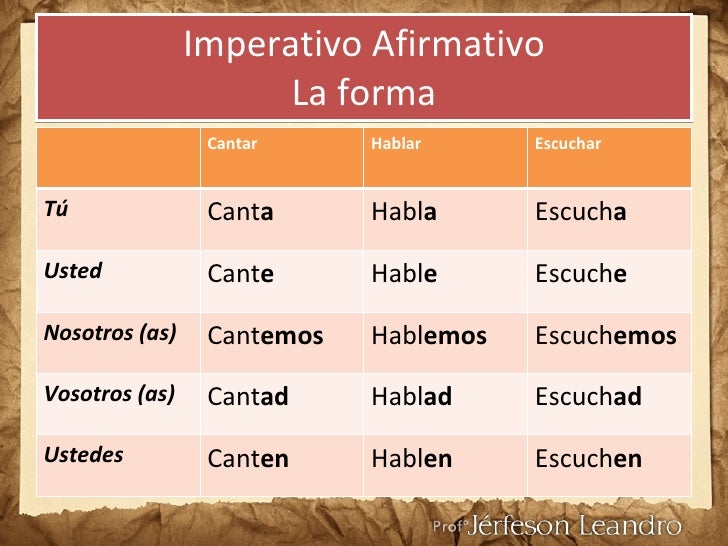 Imperativo Afirmativo
La forma

| | Cantar | Hablar | Escuchar |
|---|---|---|---|
| Tú | Canta | Habla | Escucha |
| Usted | Cante | Hable | Escuche |
| Nosotros (as) | Cantemos | Hablemos | Escuchemos |
| Vosotros (as) | Cantad | Hablad | Escuchad |
| Ustedes | Canten | Hablen | Escuchen |

Profº Jérfeson Leandro